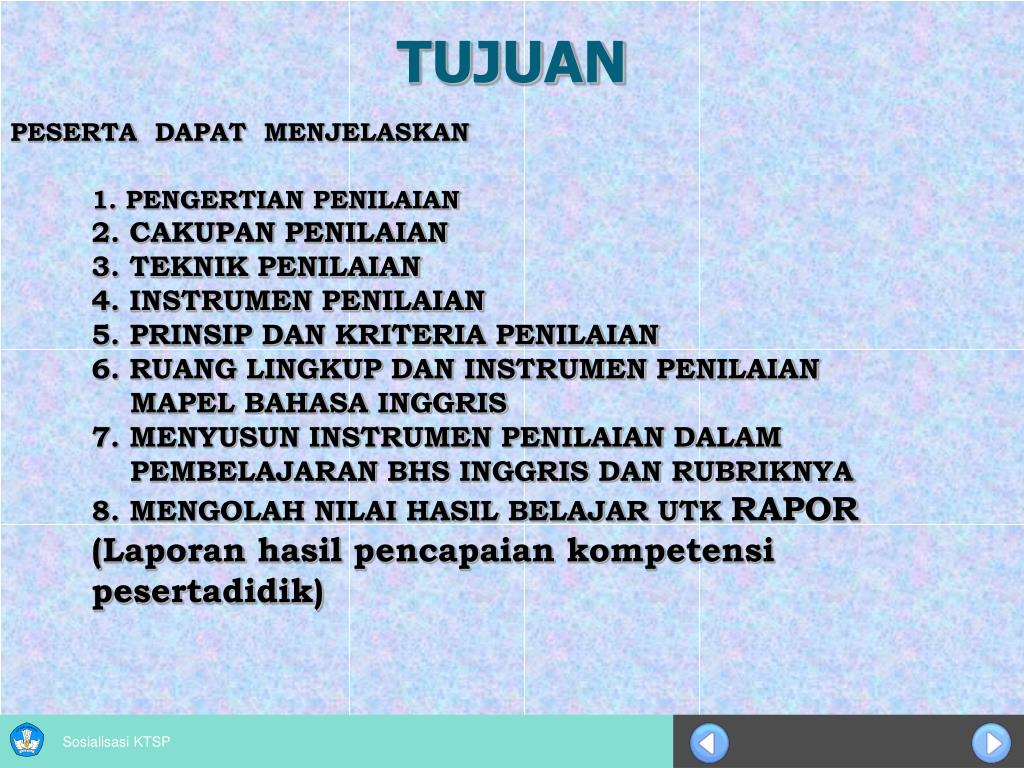 TUJUAN

PESERTA DAPAT MENJELASKAN

1. PENGERTIAN PENILAIAN
2. CAKUPAN PENILAIAN
3. TEKNIK PENILAIAN
4. INSTRUMEN PENILAIAN
5. PRINSIP DAN KRITERIA PENILAIAN
6. RUANG LINGKUP DAN INSTRUMEN PENILAIAN MAPEL BAHASA INGGRIS
7. MENYUSUN INSTRUMEN PENILAIAN DALAM PEMBELAJARAN BHS INGGRIS DAN RUBRIKNYA
8. MENGOLAH NILAI HASIL BELAJAR UTK RAPOR (Laporan hasil pencapaian kompetensi pesertadidik)

Sosialisasi KTSP